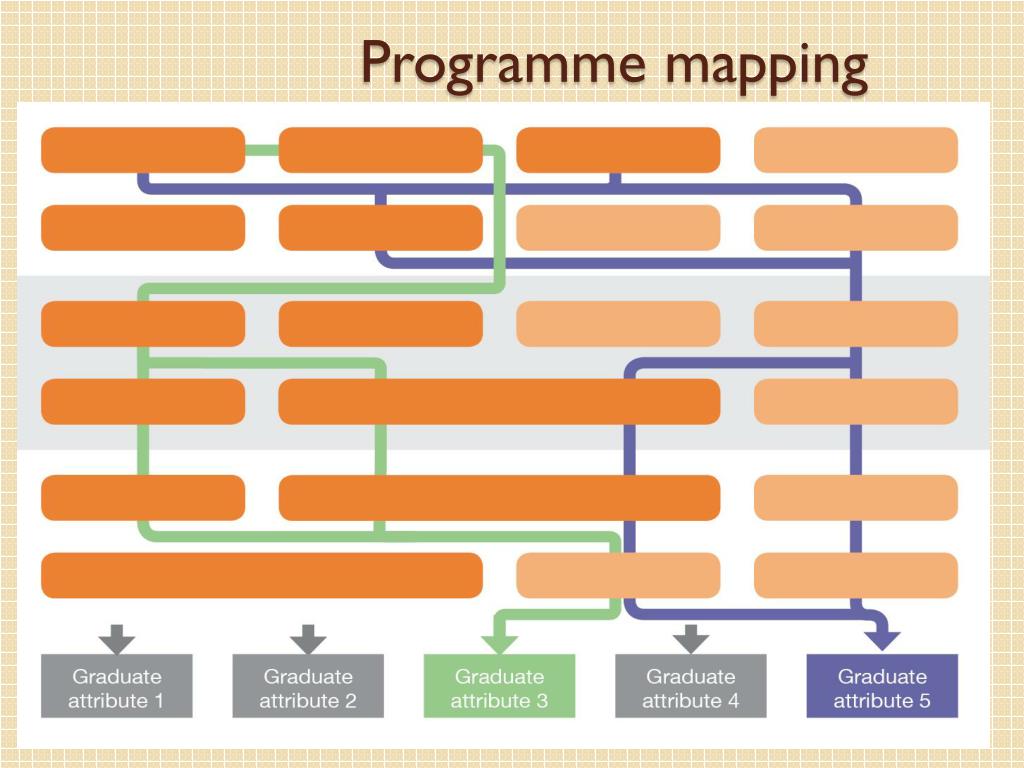 Programme mapping

Graduate attribute 1

Graduate attribute 2

Graduate attribute 3

Graduate attribute 4

Graduate attribute 5